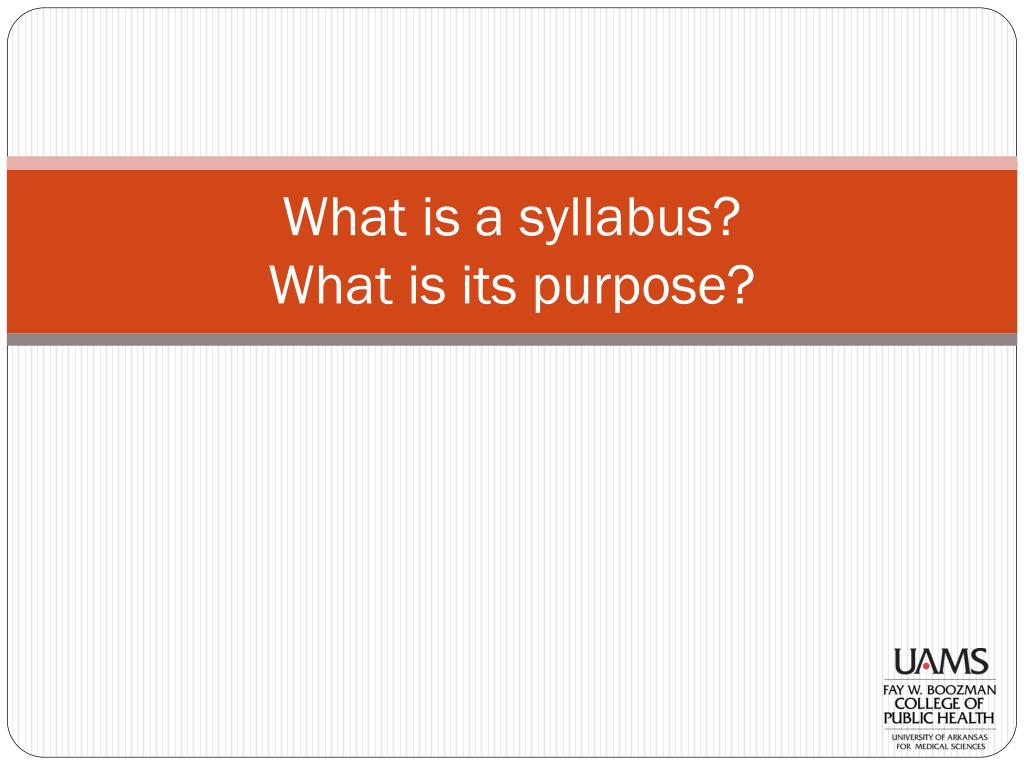 What is a syllabus?
What is its purpose?

UAMS
FAY W. BOOZMAN
COLLEGE OF
PUBLIC HEALTH
UNIVERSITY OF ARKANSAS
FOR MEDICAL SCIENCES